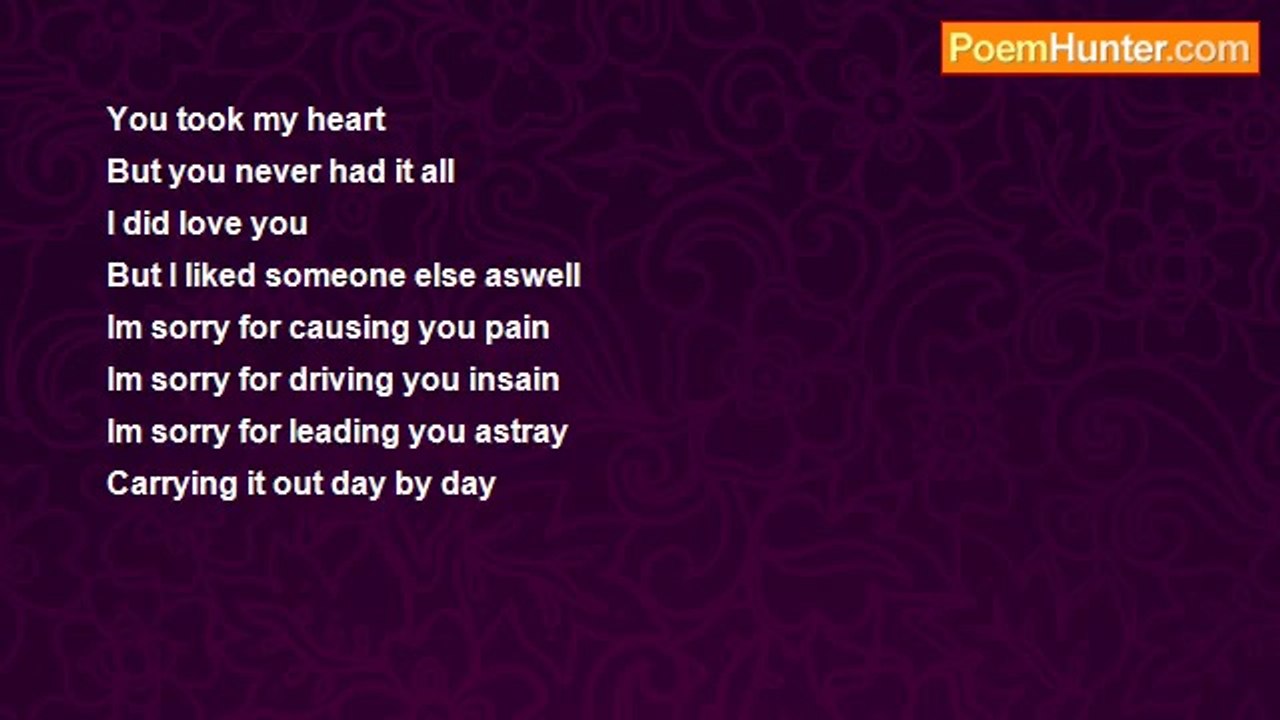 PoemHunter.com

You took my heart
But you never had it all
I did love you
But I liked someone else aswell
Im sorry for causing you pain
Im sorry for driving you insain
Im sorry for leading you astray
Carrying it out day by day